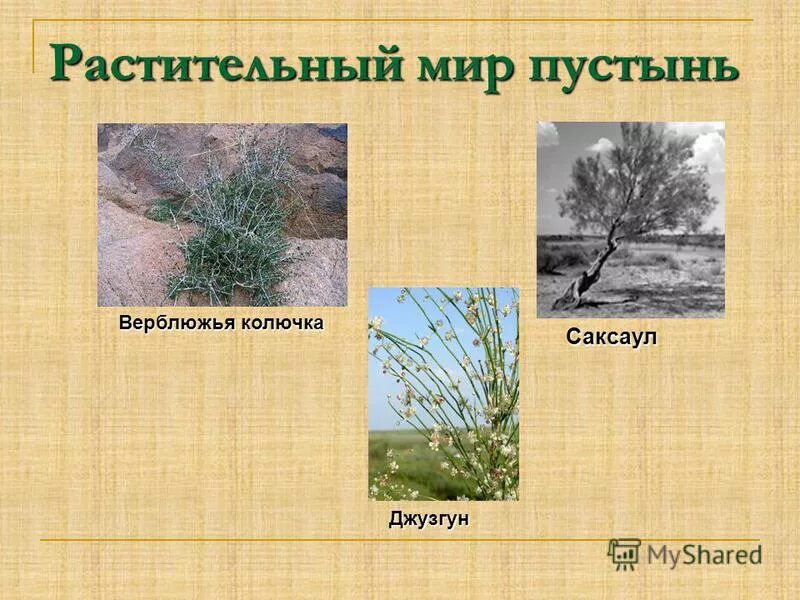 Растительный мир пустынь

Верблюжья колючка

Саксаул

Джузгун

MyShared